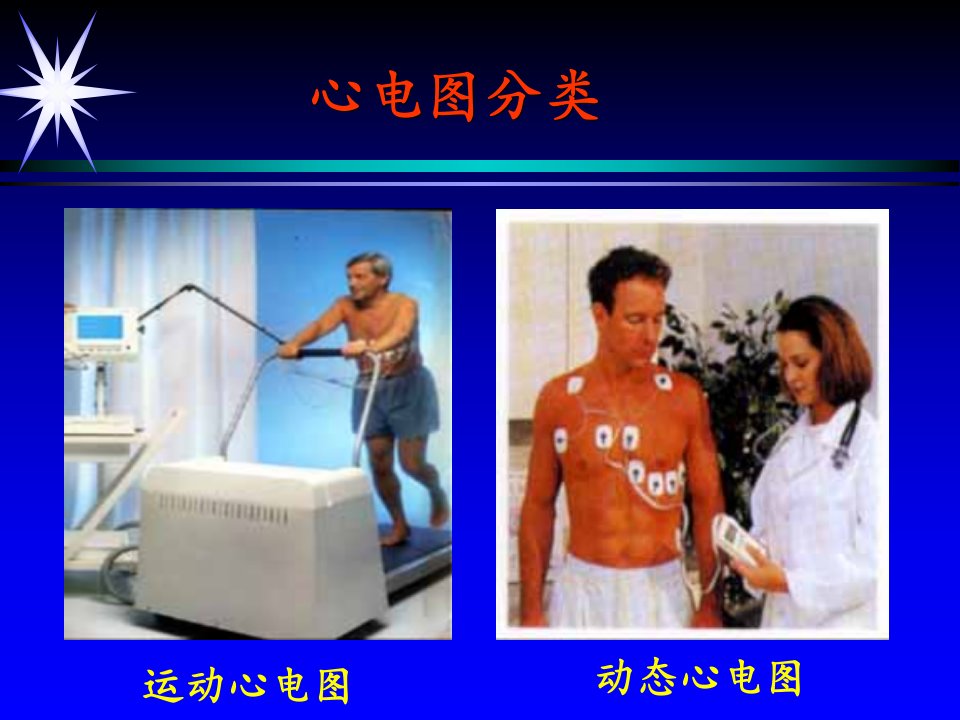 心电图分类

运动心电图

动态心电图